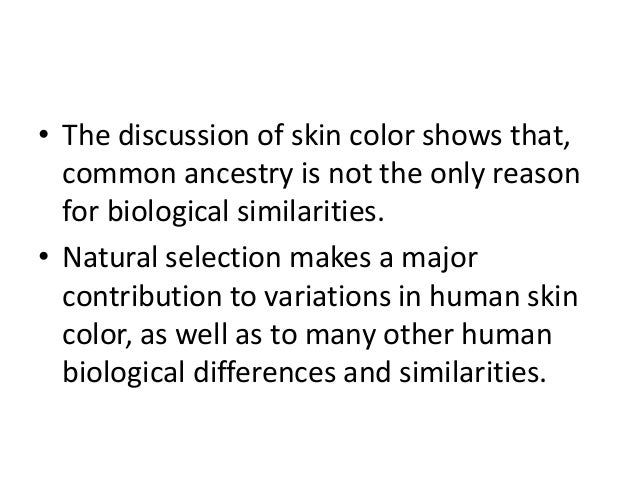 • The discussion of skin color shows that, common ancestry is not the only reason for biological similarities.

• Natural selection makes a major contribution to variations in human skin color, as well as to many other human biological differences and similarities.